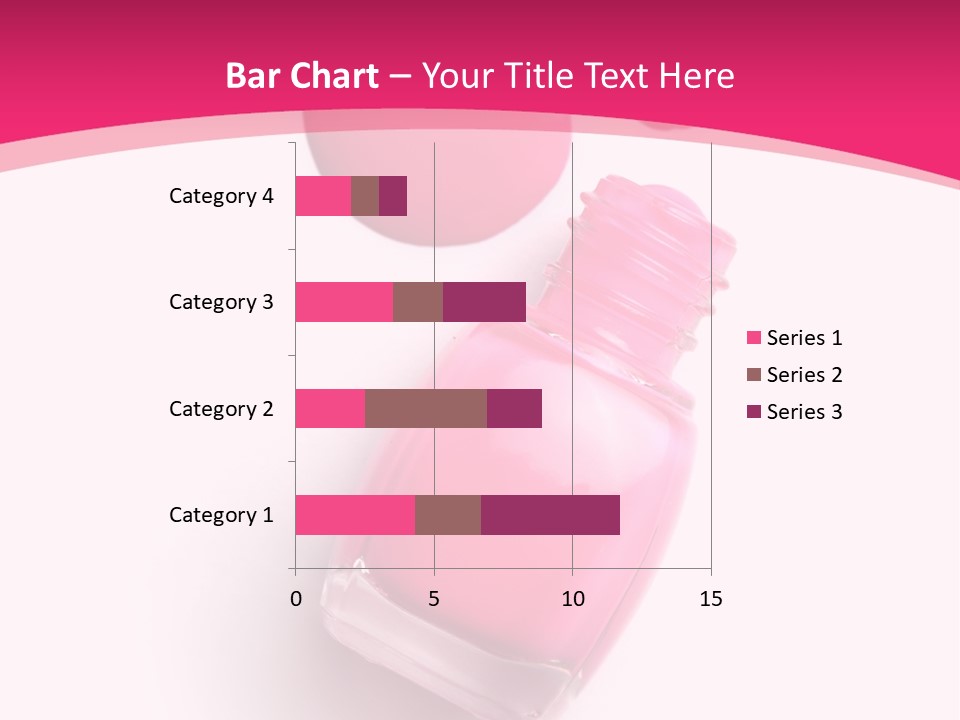 Bar Chart – Your Title Text Here

Category 4
Category 3
Category 2
Category 1

0
5
10
15

Series 1
Series 2
Series 3